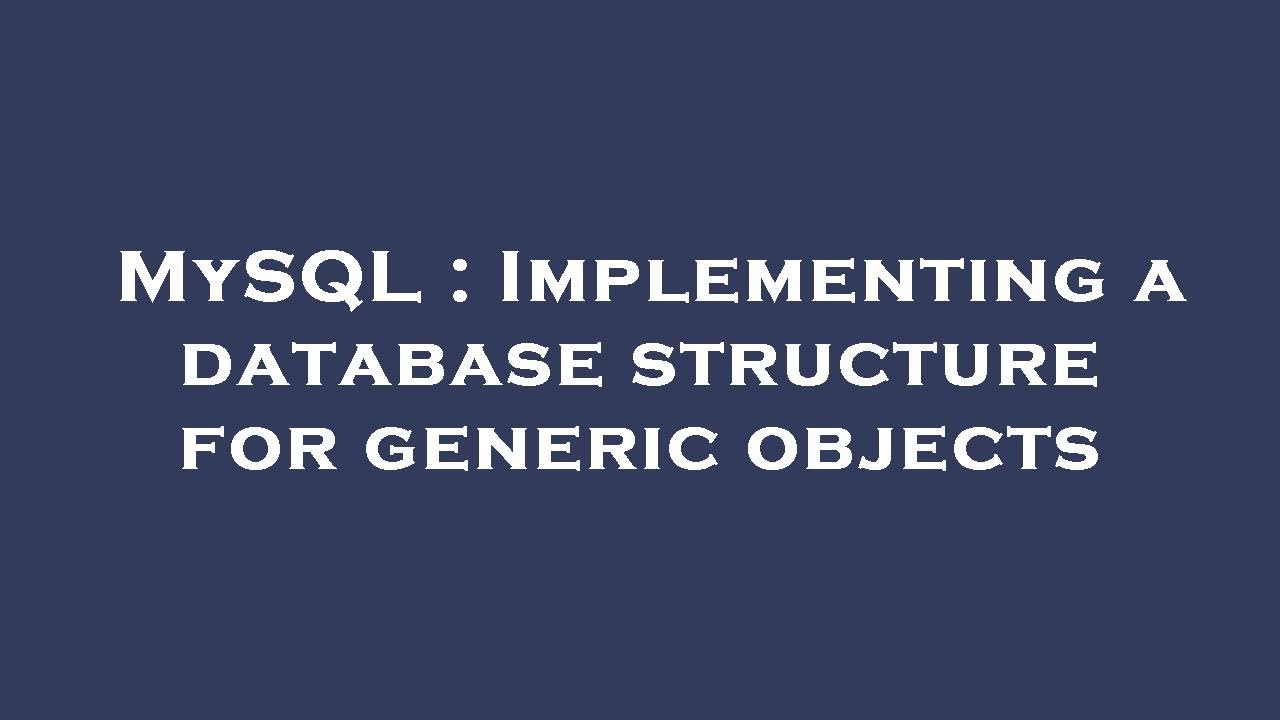 MySQL : Implementing a database structure for generic objects